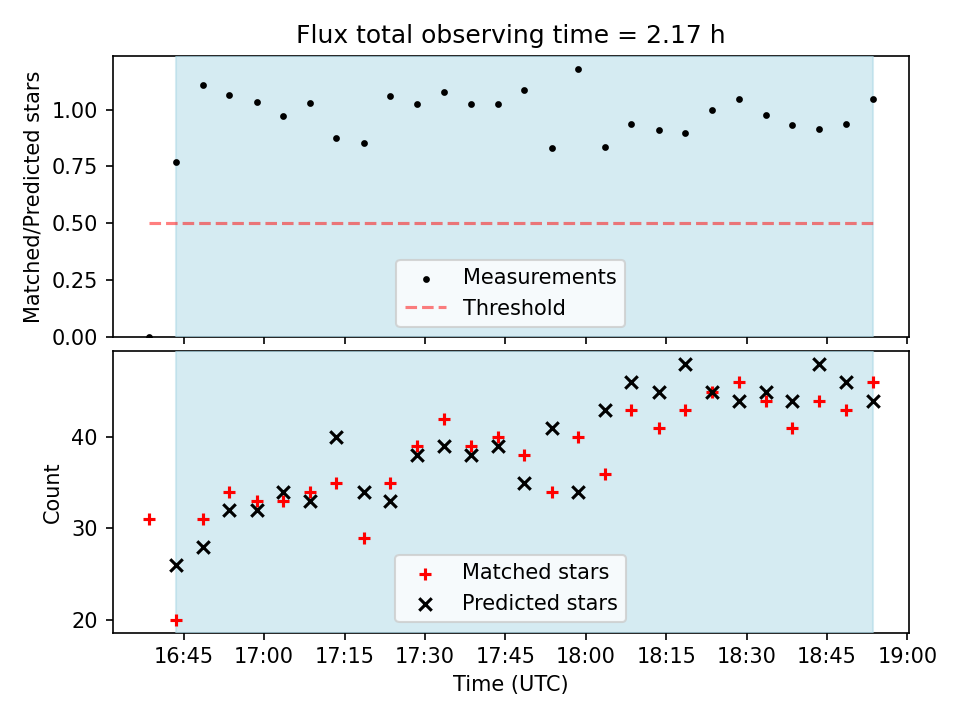 Flux total observing time = 2.17 h

Matched/Predicted stars

1.00
0.75
0.50
0.25
0.00

Measurements
Threshold

Count

40
30
20

Matched stars
Predicted stars

16:45 17:00 17:15 17:30 17:45 18:00 18:15 18:30 18:45 19:00

Time (UTC)